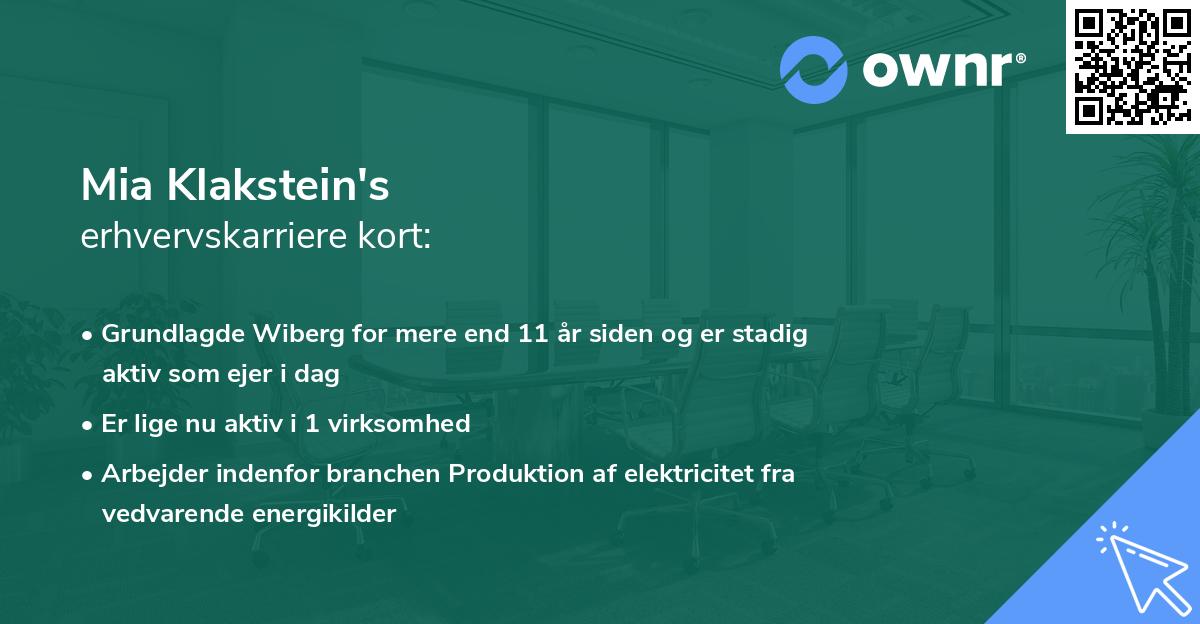 ownr®

Mia Klakstein's
erhvervskarriere kort:

• Grundlagde Wiberg for mere end 11 år siden og er stadig aktiv som ejer i dag
• Er lige nu aktiv i 1 virksomhed
• Arbejder indenfor branchen Produktion af elektricitet fra vedvarende energikilder